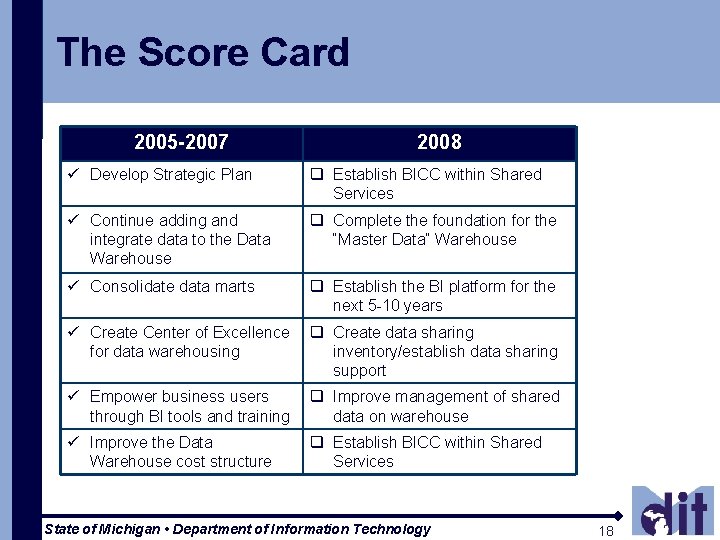 The Score Card

| 2005-2007 | 2008 |
|---|---|
| ✓ Develop Strategic Plan | ❑ Establish BICC within Shared Services |
| ✓ Continue adding and integrate data to the Data Warehouse | ❑ Complete the foundation for the "Master Data" Warehouse |
| ✓ Consolidate data marts | ❑ Establish the BI platform for the next 5-10 years |
| ✓ Create Center of Excellence for data warehousing | ❑ Create data sharing inventory/establish data sharing support |
| ✓ Empower business users through BI tools and training | ❑ Improve management of shared data on warehouse |
| ✓ Improve the Data Warehouse cost structure | ❑ Establish BICC within Shared Services |

State of Michigan • Department of Information Technology

18

dit